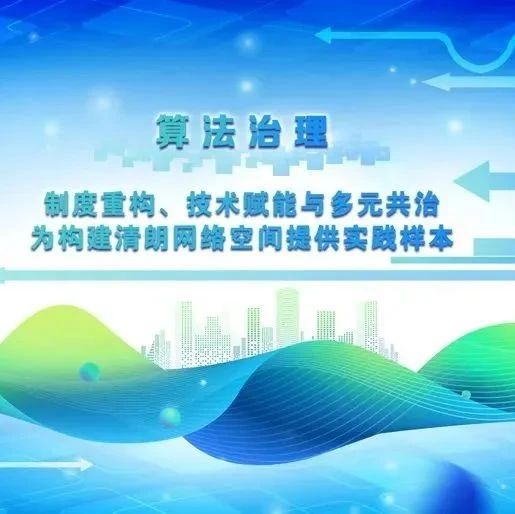 算法治理

制度重构、技术赋能与多元共治
为构建清朗网络空间提供实践样本